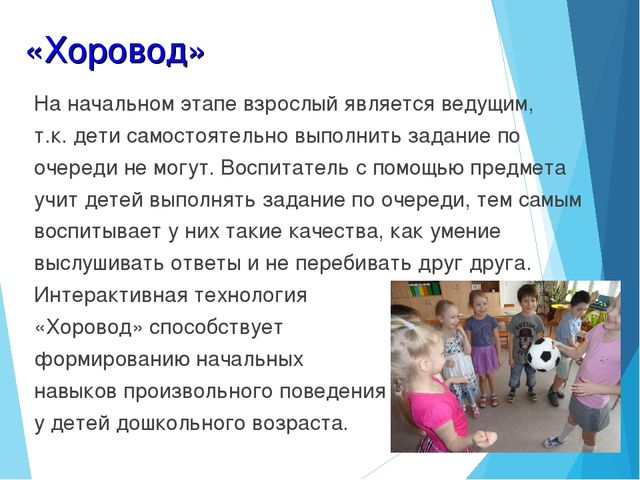 «Хоровод»

На начальном этапе взрослый является ведущим, т.к. дети самостоятельно выполнить задание по очереди не могут. Воспитатель с помощью предмета учит детей выполнять задание по очереди, тем самым воспитывает у них такие качества, как умение выслушивать ответы и не перебивать друг друга.

Интерактивная технология «Хоровод» способствует формированию начальных навыков произвольного поведения у детей дошкольного возраста.